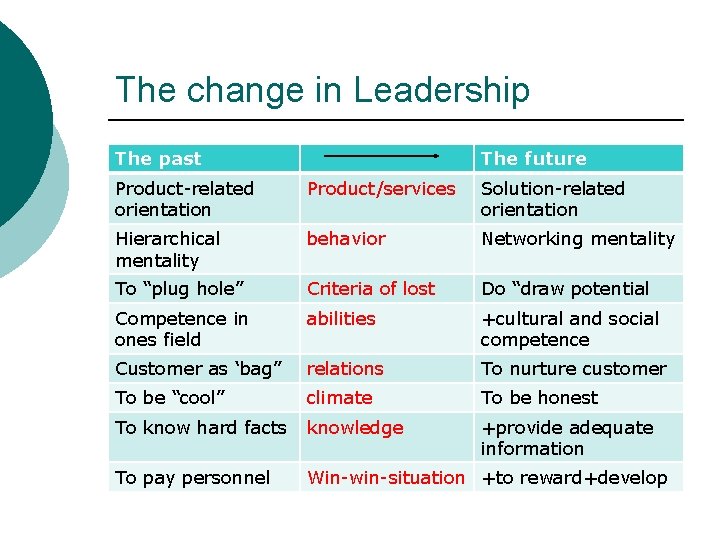 The change in Leadership

| The past | | The future |
|---|---|---|
| Product-related orientation | Product/services | Solution-related orientation |
| Hierarchical mentality | behavior | Networking mentality |
| To “plug hole” | Criteria of lost | Do “draw potential |
| Competence in ones field | abilities | +cultural and social competence |
| Customer as ‘bag” | relations | To nurture customer |
| To be “cool” | climate | To be honest |
| To know hard facts | knowledge | +provide adequate information |
| To pay personnel | Win-win-situation | +to reward+develop |